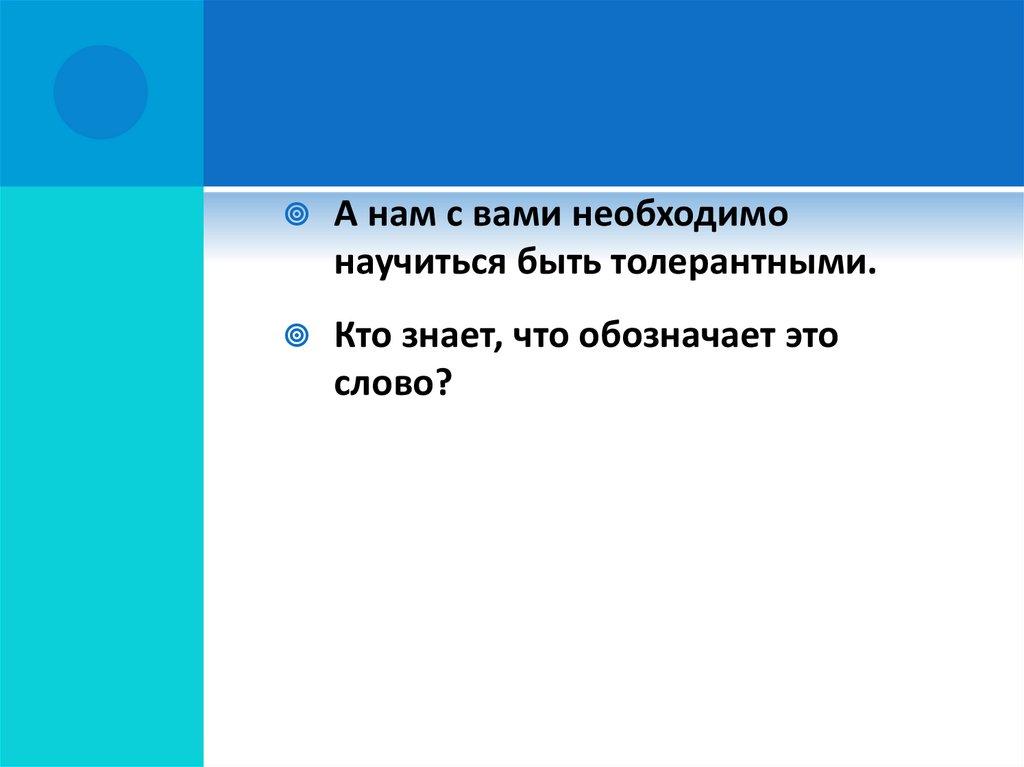 А нам с вами необходимо научиться быть толерантными.

Кто знает, что обозначает это слово?